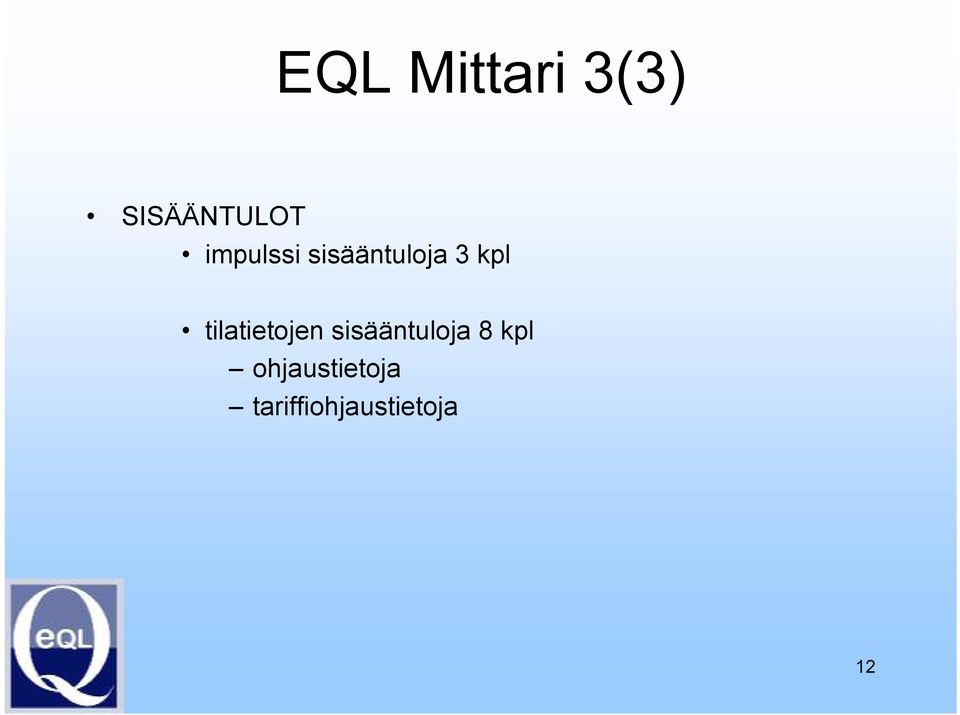 EQL Mittari 3(3)

• SISÄÄNTULOT
  • impulssi sisääntuloja 3 kpl

  • tilatietojen sisääntuloja 8 kpl
    – ohjaustietoja
    – tariffiohjaustietoja

eQL

12